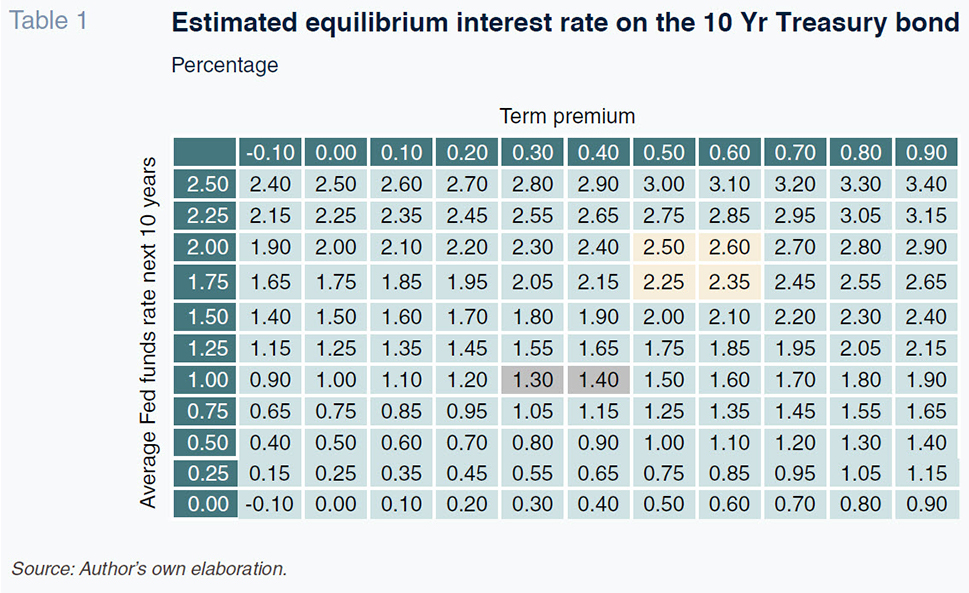 Table 1

Estimated equilibrium interest rate on the 10 Yr Treasury bond

Percentage

Term premium

Average Fed funds rate next 10 years

| | -0.10 | 0.00 | 0.10 | 0.20 | 0.30 | 0.40 | 0.50 | 0.60 | 0.70 | 0.80 | 0.90 |
|---|---|---|---|---|---|---|---|---|---|---|---|
| 2.50 | 2.40 | 2.50 | 2.60 | 2.70 | 2.80 | 2.90 | 3.00 | 3.10 | 3.20 | 3.30 | 3.40 |
| 2.25 | 2.15 | 2.25 | 2.35 | 2.45 | 2.55 | 2.65 | 2.75 | 2.85 | 2.95 | 3.05 | 3.15 |
| 2.00 | 1.90 | 2.00 | 2.10 | 2.20 | 2.30 | 2.40 | 2.50 | 2.60 | 2.70 | 2.80 | 2.90 |
| 1.75 | 1.65 | 1.75 | 1.85 | 1.95 | 2.05 | 2.15 | 2.25 | 2.35 | 2.45 | 2.55 | 2.65 |
| 1.50 | 1.40 | 1.50 | 1.60 | 1.70 | 1.80 | 1.90 | 2.00 | 2.10 | 2.20 | 2.30 | 2.40 |
| 1.25 | 1.15 | 1.25 | 1.35 | 1.45 | 1.55 | 1.65 | 1.75 | 1.85 | 1.95 | 2.05 | 2.15 |
| 1.00 | 0.90 | 1.00 | 1.10 | 1.20 | 1.30 | 1.40 | 1.50 | 1.60 | 1.70 | 1.80 | 1.90 |
| 0.75 | 0.65 | 0.75 | 0.85 | 0.95 | 1.05 | 1.15 | 1.25 | 1.35 | 1.45 | 1.55 | 1.65 |
| 0.50 | 0.40 | 0.50 | 0.60 | 0.70 | 0.80 | 0.90 | 1.00 | 1.10 | 1.20 | 1.30 | 1.40 |
| 0.25 | 0.15 | 0.25 | 0.35 | 0.45 | 0.55 | 0.65 | 0.75 | 0.85 | 0.95 | 1.05 | 1.15 |
| 0.00 | -0.10 | 0.00 | 0.10 | 0.20 | 0.30 | 0.40 | 0.50 | 0.60 | 0.70 | 0.80 | 0.90 |

Source: Author's own elaboration.